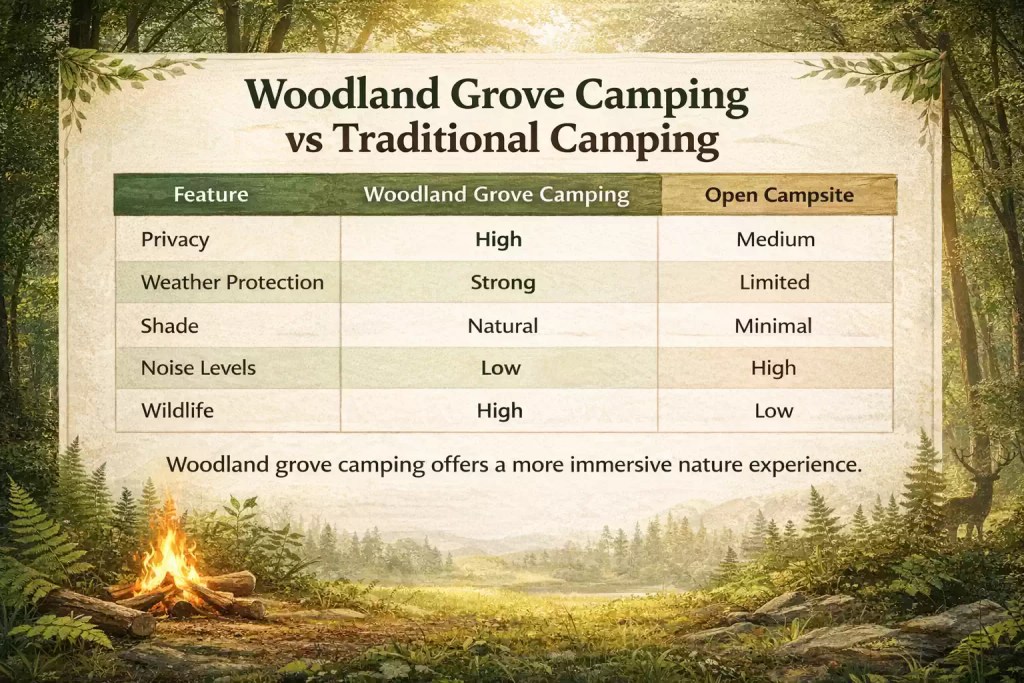 Woodland Grove Camping vs Traditional Camping

| Feature | Woodland Grove Camping | Open Campsite |
|---|---|---|
| Privacy | High | Medium |
| Weather Protection | Strong | Limited |
| Shade | Natural | Minimal |
| Noise Levels | Low | High |
| Wildlife | High | Low |

Woodland grove camping offers a more immersive nature experience.